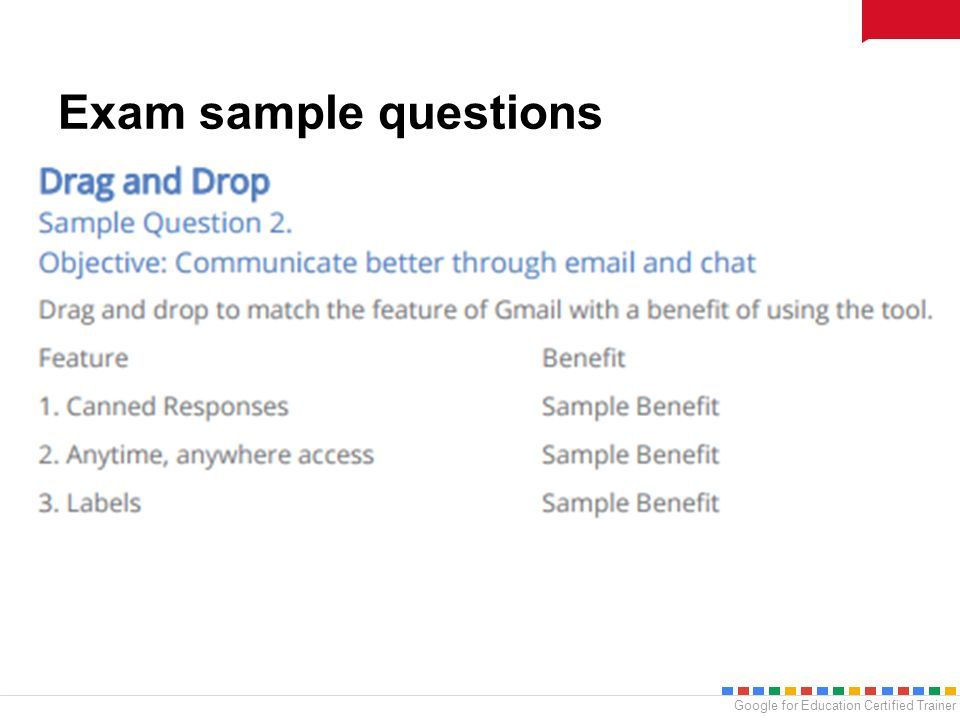 Exam sample questions

Drag and Drop
Sample Question 2.
Objective: Communicate better through email and chat

Drag and drop to match the feature of Gmail with a benefit of using the tool.

| Feature | Benefit |
|---|---|
| 1. Canned Responses | Sample Benefit |
| 2. Anytime, anywhere access | Sample Benefit |
| 3. Labels | Sample Benefit |

Google for Education Certified Trainer